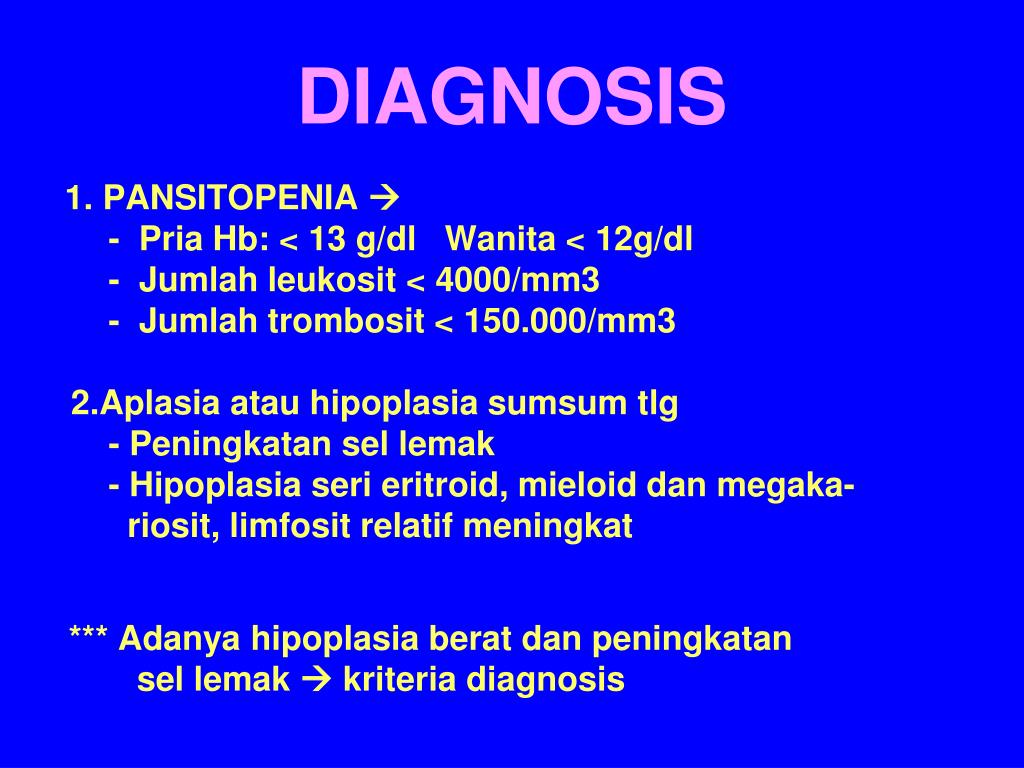 DIAGNOSIS

1. PANSITOPENIA →
- Pria Hb: < 13 g/dl Wanita < 12g/dl
- Jumlah leukosit < 4000/mm3
- Jumlah trombosit < 150.000/mm3

2.Aplasia atau hipoplasia sumsum tlg
- Peningkatan sel lemak
- Hipoplasia seri eritroid, mieloid dan megakariosit, limfosit relatif meningkat

*** Adanya hipoplasia berat dan peningkatan sel lemak → kriteria diagnosis